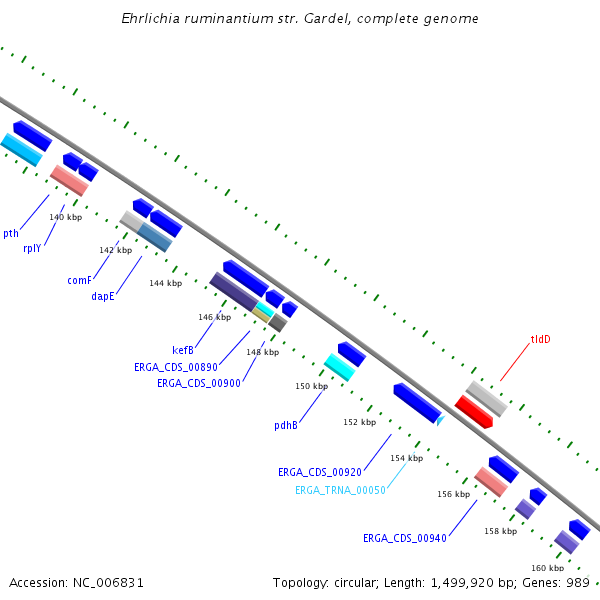 Ehrlichia ruminantium str. Gardel, complete genome

pth
rplY
140 kbp
142 kbp
comF
dapE
144 kbp
146 kbp
kefB
ERGA_CDS_00890
148 kbp
ERGA_CDS_00900
150 kbp
pdhB
152 kbp
tldD
ERGA_CDS_00920
154 kbp
ERGA_TRNA_00050
156 kbp
ERGA_CDS_00940
158 kbp
160 kbp

Accession: NC_006831
Topology: circular; Length: 1,499,920 bp; Genes: 989